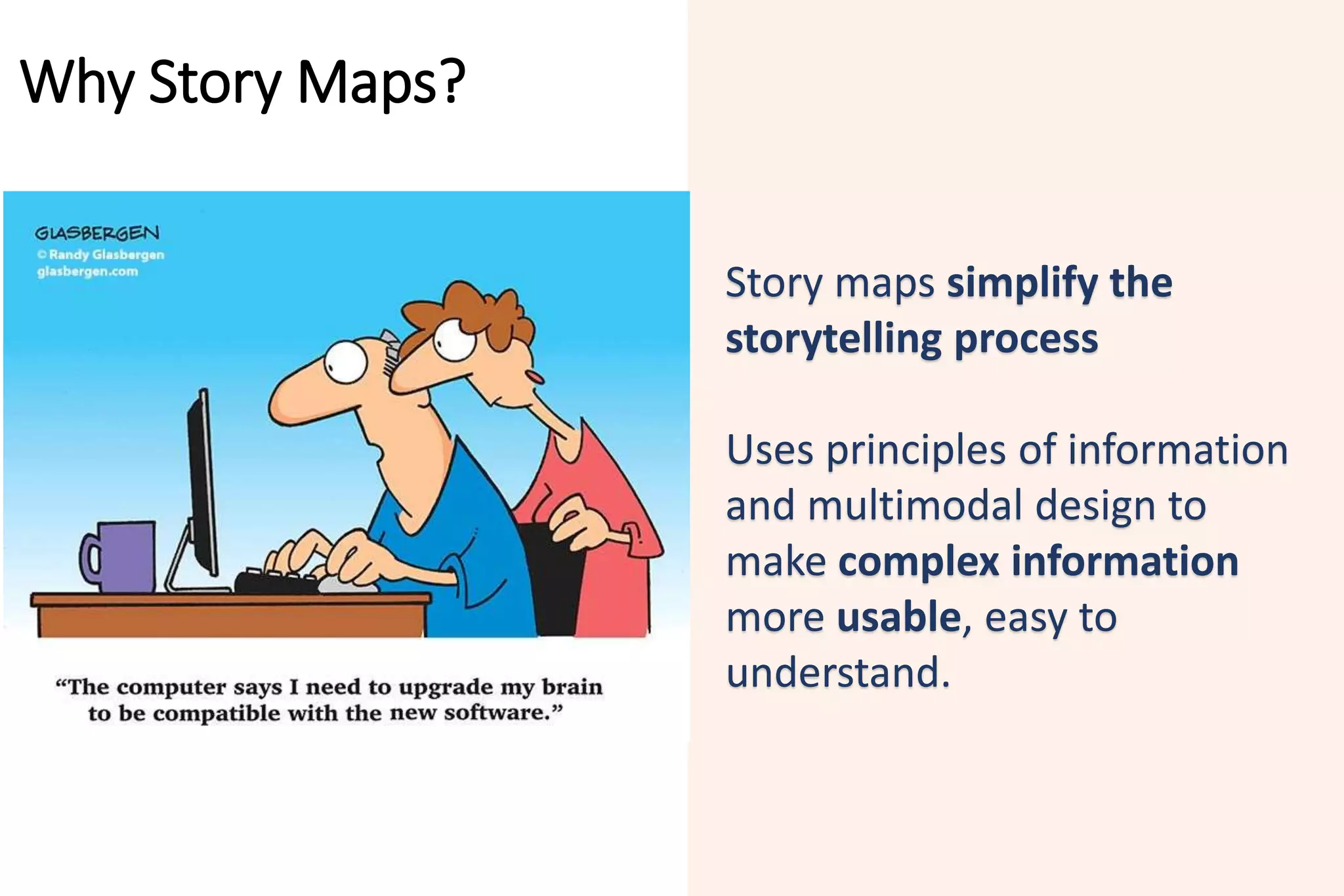 Why Story Maps?

GLASBERGEN
© Randy Glasbergen
glasbergen.com

"The computer says I need to upgrade my brain to be compatible with the new software."

Story maps simplify the storytelling process

Uses principles of information and multimodal design to make complex information more usable, easy to understand.